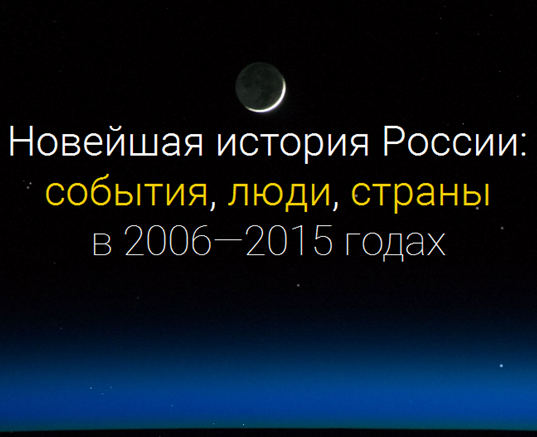 Новейшая история России:
события, люди, страны
в 2006—2015 годах